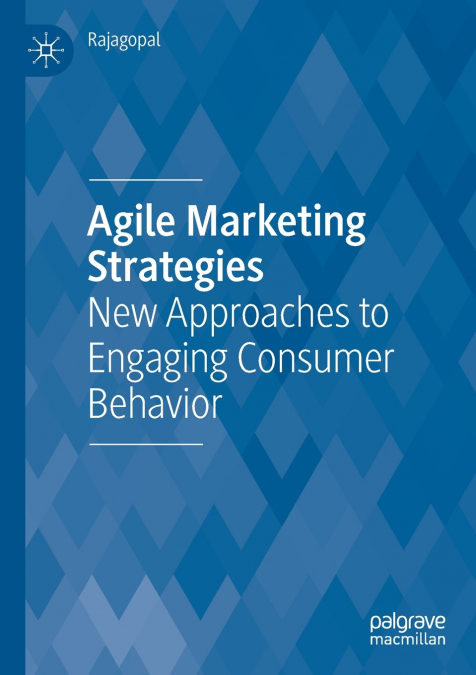 Rajagopal

Agile Marketing Strategies

New Approaches to Engaging Consumer Behavior

palgrave macmillan